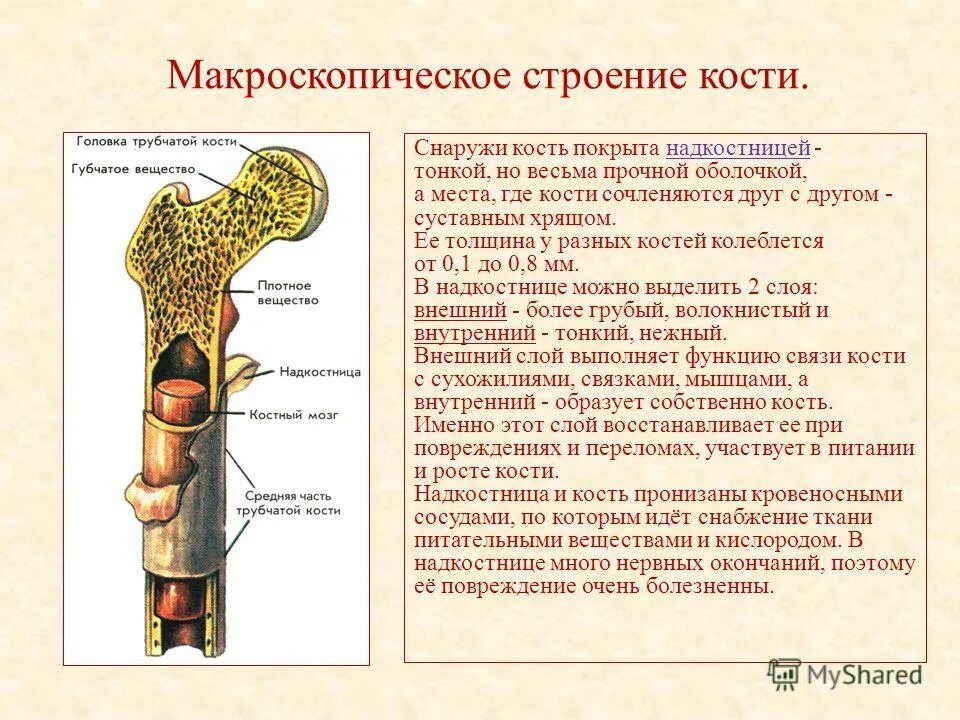 Макроскопическое строение кости.

Головка трубчатой кости
Губчатое вещество
Плотное вещество
Надкостница
Костный мозг
Средняя часть трубчатой кости

Снаружи кость покрыта надкостницей - тонкой, но весьма прочной оболочкой, а места, где кости сочленяются друг с другом - суставным хрящом.
Ее толщина у разных костей колеблется от 0,1 до 0,8 мм.
В надкостнице можно выделить 2 слоя: внешний - более грубый, волокнистый и внутренний - тонкий, нежный.
Внешний слой выполняет функцию связи кости с сухожилиями, связками, мышцами, а внутренний - образует собственно кость.
Именно этот слой восстанавливает ее при повреждениях и переломах, участвует в питании и росте кости.
Надкостница и кость пронизаны кровеносными сосудами, по которым идёт снабжение ткани питательными веществами и кислородом. В надкостнице много нервных окончаний, поэтому её повреждение очень болезненны.

MyShared